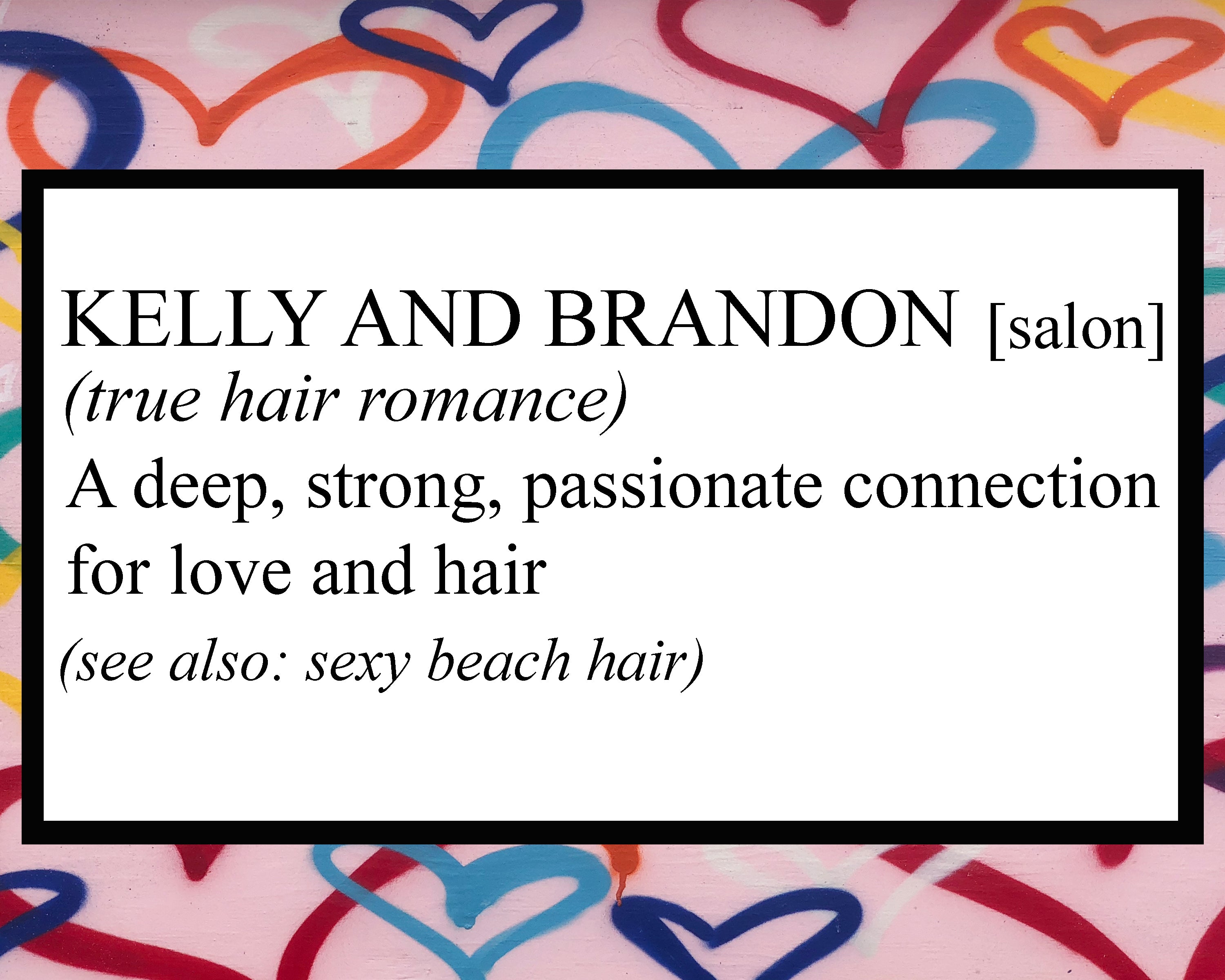 KELLY AND BRANDON [salon]
(true hair romance)
A deep, strong, passionate connection for love and hair
(see also: sexy beach hair)